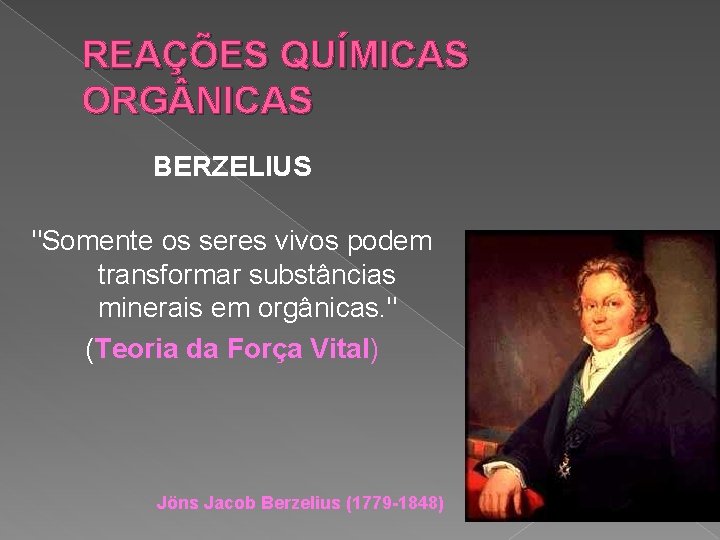 REAÇÕES QUÍMICAS ORGÂNICAS

BERZELIUS

"Somente os seres vivos podem transformar substâncias minerais em orgânicas."

(Teoria da Força Vital)

Jöns Jacob Berzelius (1779-1848)